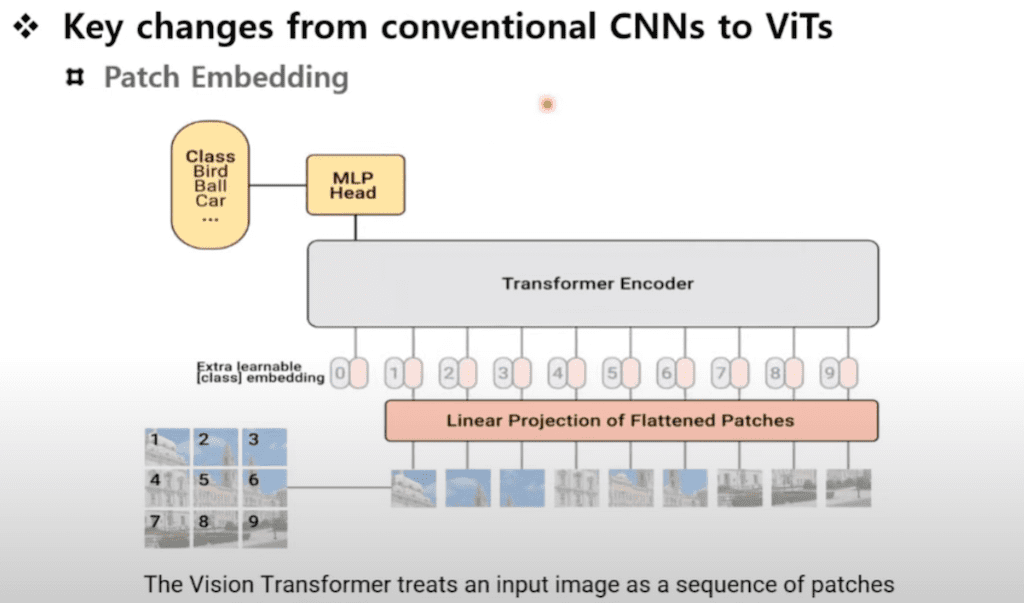 ❖ Key changes from conventional CNNs to ViTs

⌗ Patch Embedding

Class
Bird
Ball
Car
...

MLP Head

Transformer Encoder

Extra learnable [class] embedding

0 1 2 3 4 5 6 7 8 9

Linear Projection of Flattened Patches

1 2 3
4 5 6
7 8 9

The Vision Transformer treats an input image as a sequence of patches